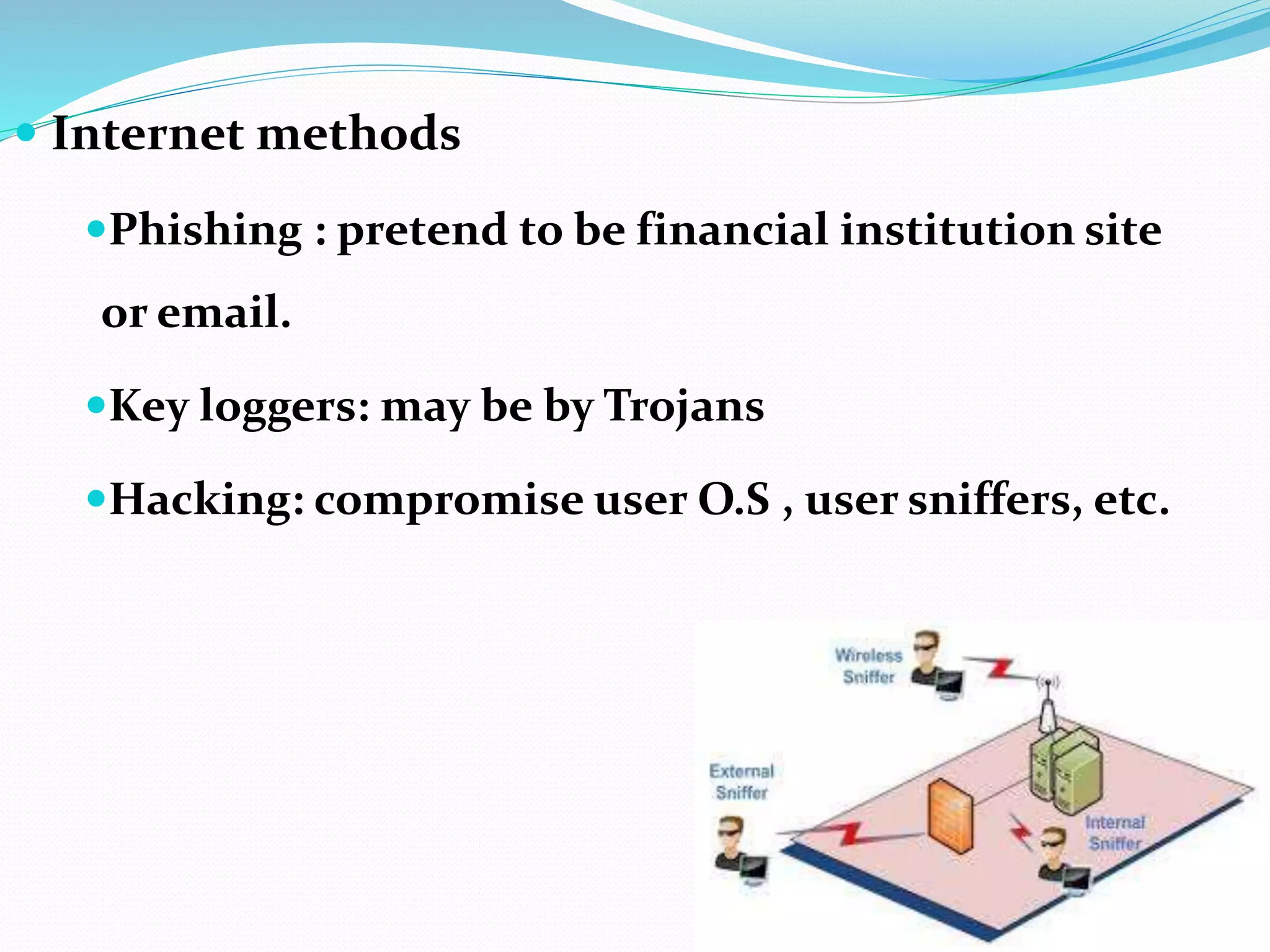 Internet methods

Phishing : pretend to be financial institution site or email.

Key loggers: may be by Trojans

Hacking: compromise user O.S , user sniffers, etc.

Wireless Sniffer

External Sniffer

Internal Sniffer